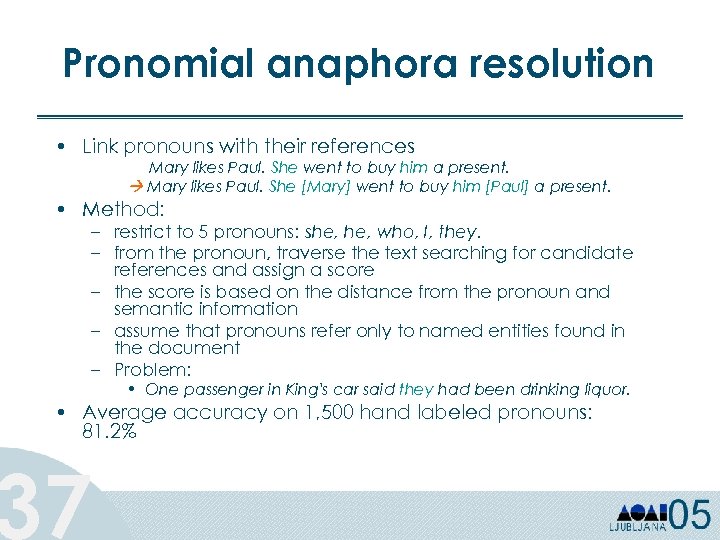 Pronomial anaphora resolution

• Link pronouns with their references

Mary likes Paul. She went to buy him a present.

→ Mary likes Paul. She [Mary] went to buy him [Paul] a present.

• Method:

– restrict to 5 pronouns: she, he, who, I, they.

– from the pronoun, traverse the text searching for candidate references and assign a score

– the score is based on the distance from the pronoun and semantic information

– assume that pronouns refer only to named entities found in the document

– Problem:

• One passenger in King's car said they had been drinking liquor.

• Average accuracy on 1,500 hand labeled pronouns: 81.2%

37

LJUBLJANA 05